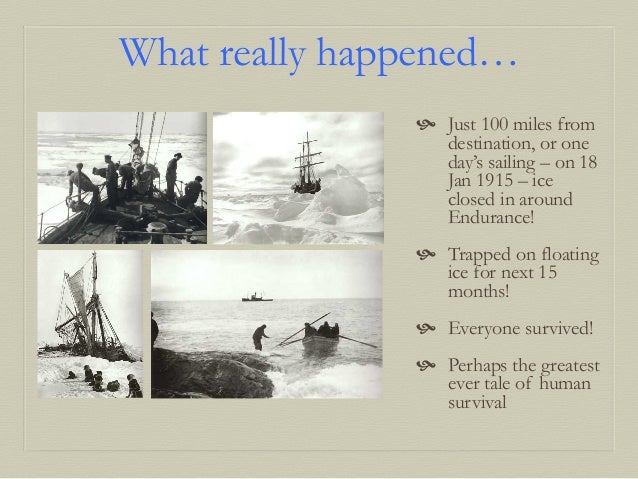 What really happened…

Just 100 miles from destination, or one day's sailing – on 18 Jan 1915 – ice closed in around Endurance!

Trapped on floating ice for next 15 months!

Everyone survived!

Perhaps the greatest ever tale of human survival